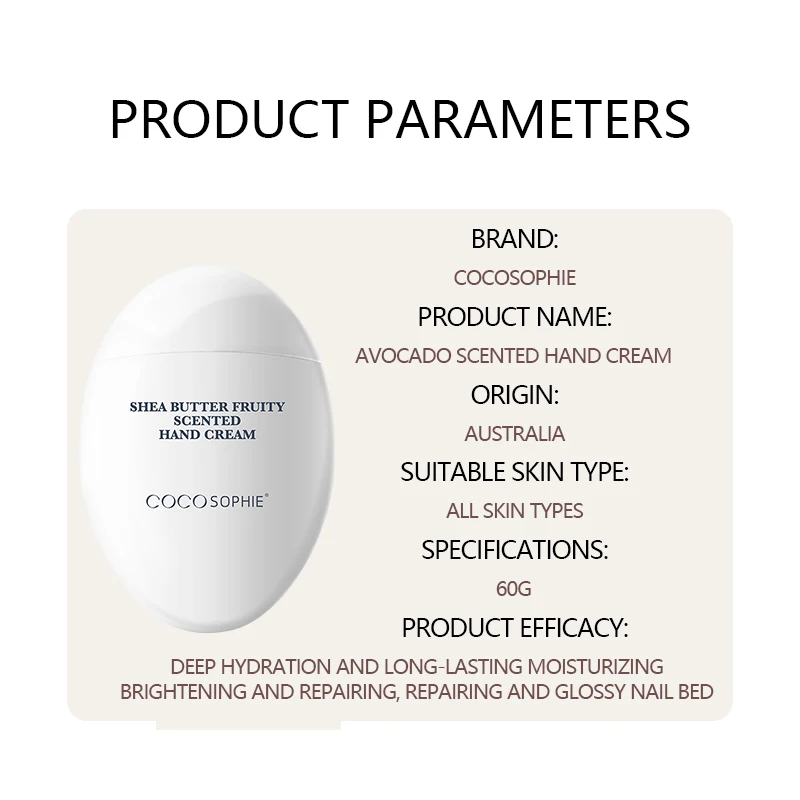 PRODUCT PARAMETERS

SHEA BUTTER FRUITY SCENTED HAND CREAM

COCOSOPHIE®

BRAND:

COCOSOPHIE

PRODUCT NAME:

AVOCADO SCENTED HAND CREAM

ORIGIN:

AUSTRALIA

SUITABLE SKIN TYPE:

ALL SKIN TYPES

SPECIFICATIONS:

60G

PRODUCT EFFICACY:

DEEP HYDRATION AND LONG-LASTING MOISTURIZING
BRIGHTENING AND REPAIRING, REPAIRING AND GLOSSY NAIL BED